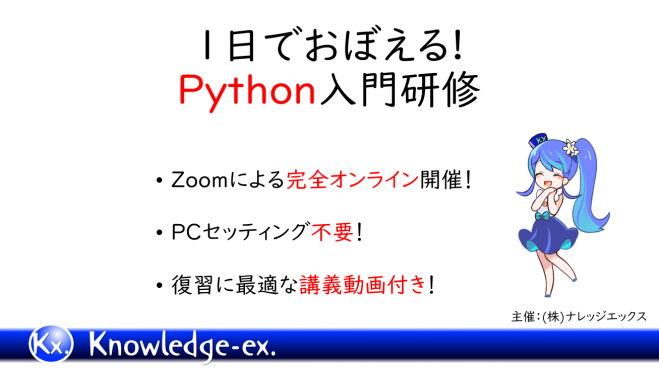 1日でおぼえる!
Python入門研修

• Zoomによる完全オンライン開催!

• PCセッティング不要!

• 復習に最適な講義動画付き!

Kx

主催:(株)ナレッジエックス

Kx. Knowledge-ex.